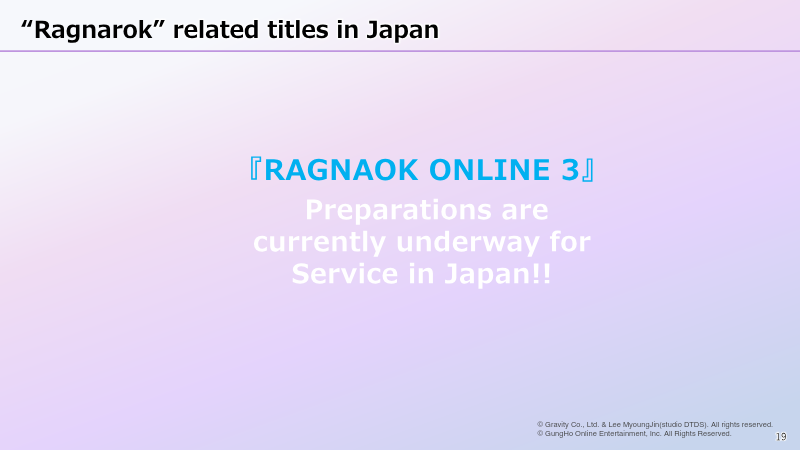 “Ragnarok” related titles in Japan

『RAGNAOK ONLINE 3』

Preparations are currently underway for Service in Japan!!

© Gravity Co., Ltd. & Lee MyoungJin(studio DTDS). All rights reserved.
© GungHo Online Entertainment, Inc. All Rights Reserved.

19